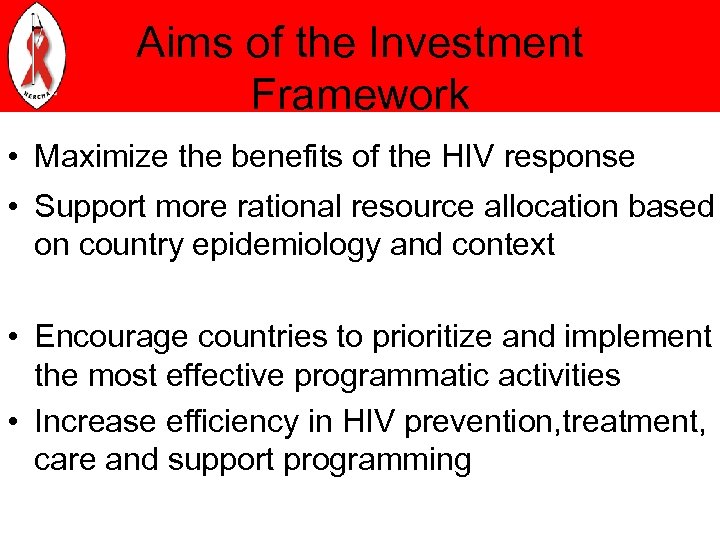 NERCHA

Aims of the Investment Framework

• Maximize the benefits of the HIV response
• Support more rational resource allocation based on country epidemiology and context

• Encourage countries to prioritize and implement the most effective programmatic activities
• Increase efficiency in HIV prevention,treatment, care and support programming